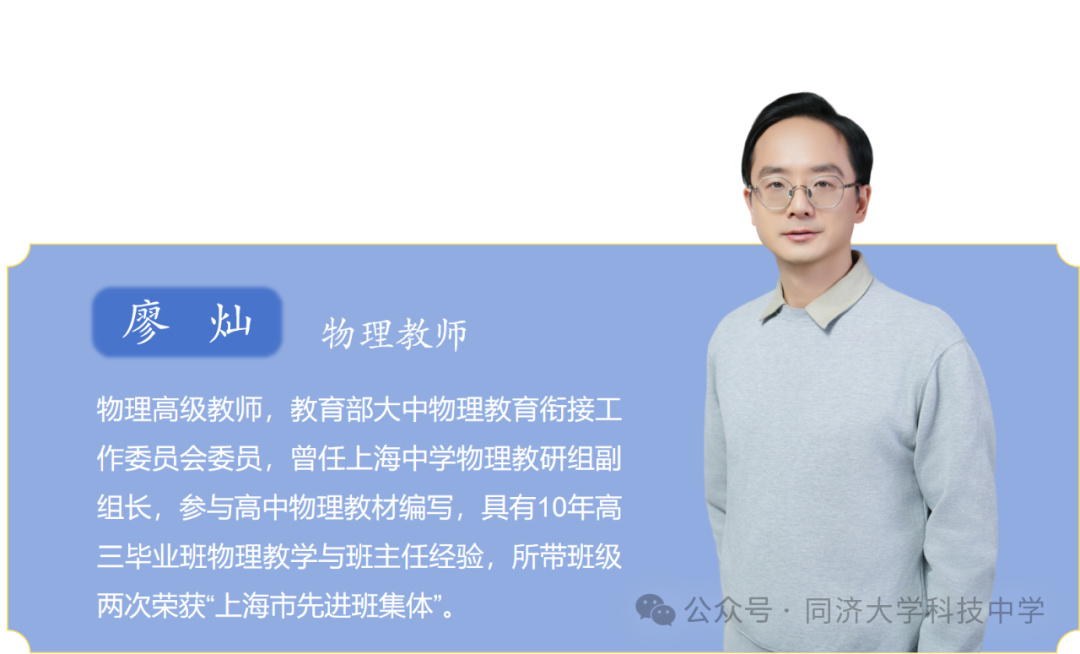 廖 灿

物理教师

物理高级教师，教育部大中物理教育衔接工作委员会委员，曾任上海中学物理教研组副组长，参与高中物理教材编写，具有10年高三毕业班物理教学与班主任经验，所带班级两次荣获“上海市先进班集体”。

公众号 · 同济大学科技中学